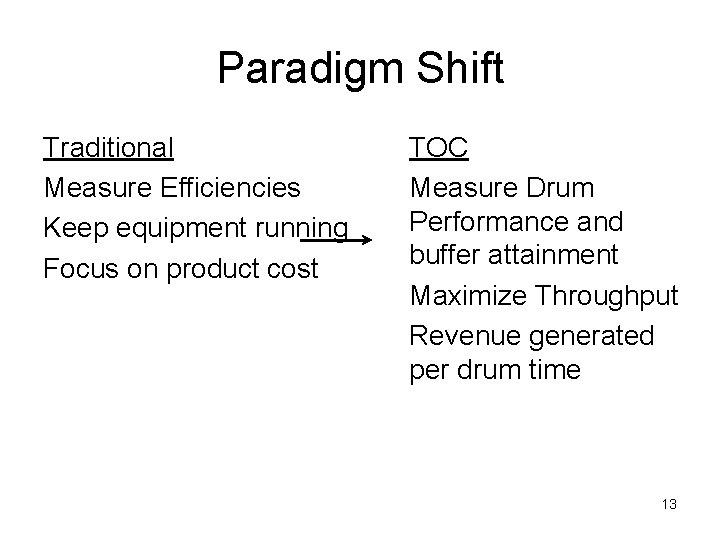 Paradigm Shift

Traditional

Measure Efficiencies

Keep equipment running

Focus on product cost

TOC

Measure Drum Performance and buffer attainment

Maximize Throughput

Revenue generated per drum time

13